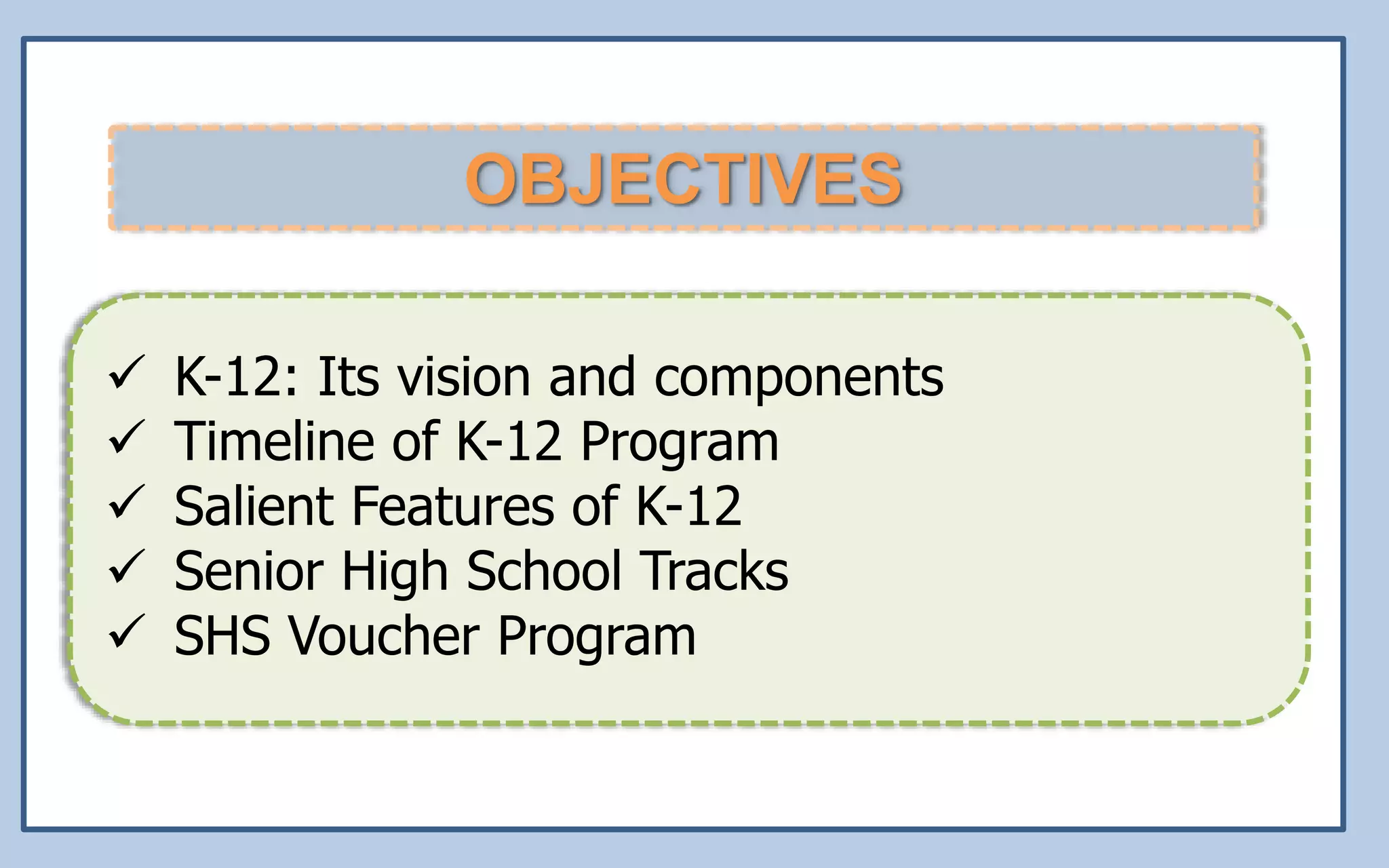 OBJECTIVES

✓ K-12: Its vision and components
✓ Timeline of K-12 Program
✓ Salient Features of K-12
✓ Senior High School Tracks
✓ SHS Voucher Program